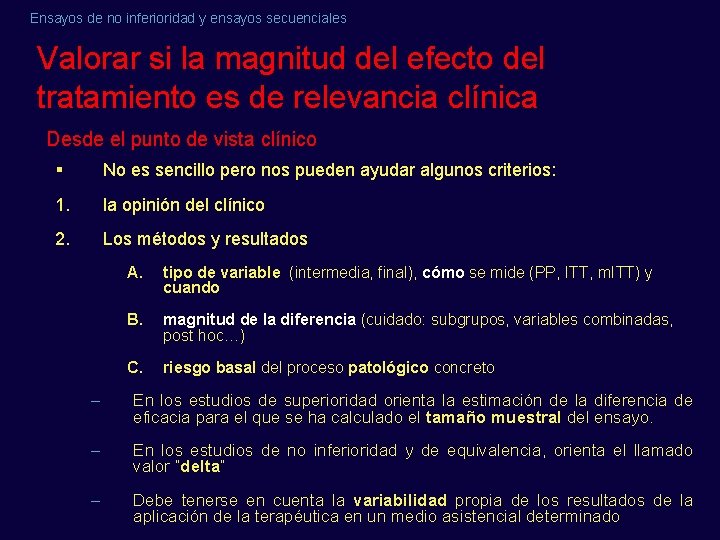 Ensayos de no inferioridad y ensayos secuenciales

Valorar si la magnitud del efecto del tratamiento es de relevancia clínica

Desde el punto de vista clínico

▪ No es sencillo pero nos pueden ayudar algunos criterios:

1. la opinión del clínico

2. Los métodos y resultados

A. tipo de variable (intermedia, final), cómo se mide (PP, ITT, mITT) y cuando

B. magnitud de la diferencia (cuidado: subgrupos, variables combinadas, post hoc…)

C. riesgo basal del proceso patológico concreto

– En los estudios de superioridad orienta la estimación de la diferencia de eficacia para el que se ha calculado el tamaño muestral del ensayo.

– En los estudios de no inferioridad y de equivalencia, orienta el llamado valor "delta"

– Debe tenerse en cuenta la variabilidad propia de los resultados de la aplicación de la terapéutica en un medio asistencial determinado